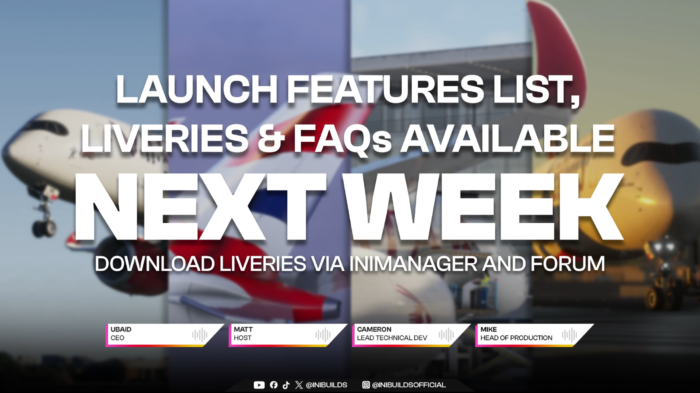 LAUNCH FEATURES LIST, LIVERIES & FAQs AVAILABLE

NEXT WEEK

DOWNLOAD LIVERIES VIA INIMANAGER AND FORUM

UBAID
CEO

MATT
HOST

CAMERON
LEAD TECHNICAL DEV

MIKE
HEAD OF PRODUCTION

@INIBUILDS @INIBUILDSOFFICIAL